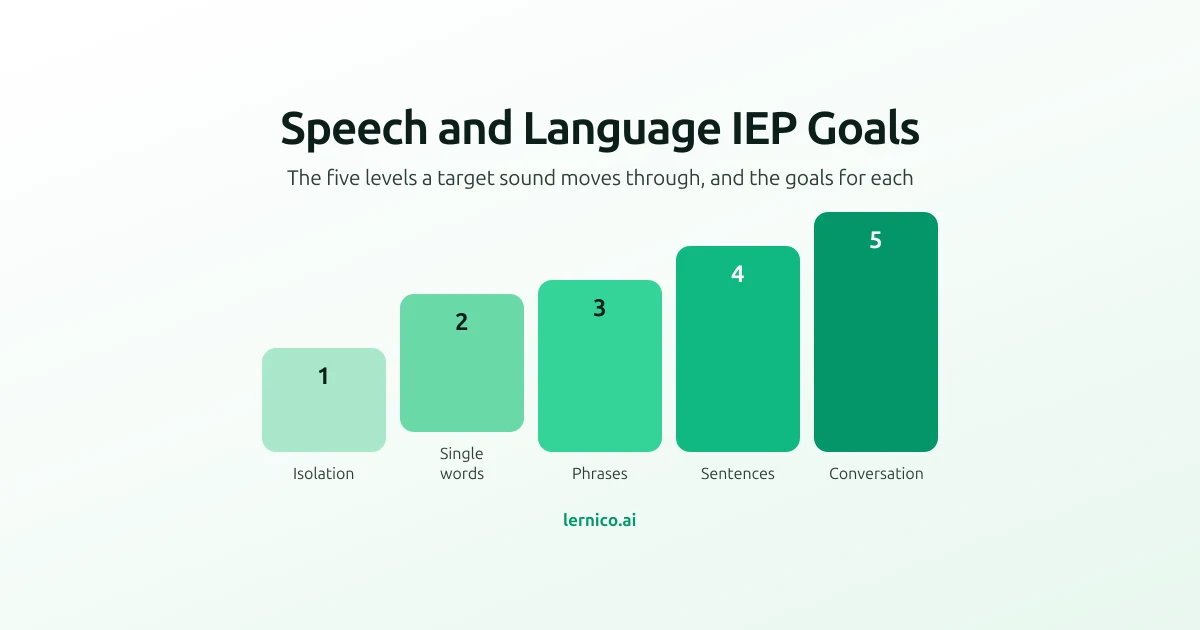 Speech and Language IEP Goals

The five levels a target sound moves through, and the goals for each

1

Isolation

2

Single words

3

Phrases

4

Sentences

5

Conversation

lernico.ai